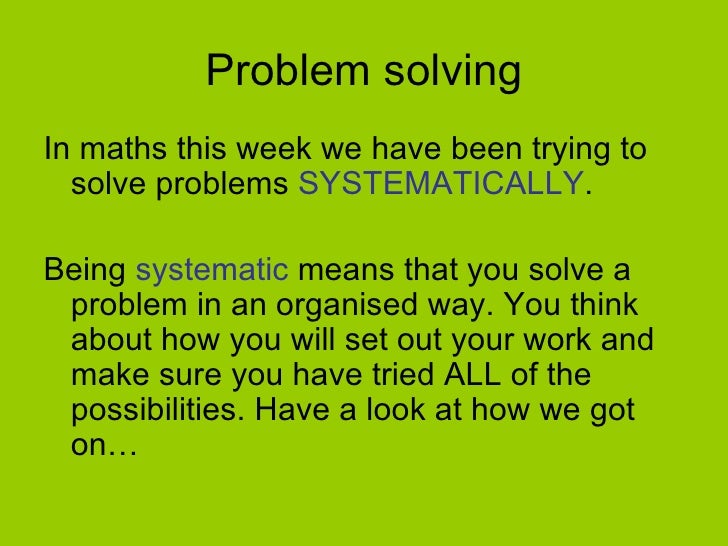 Problem solving

In maths this week we have been trying to solve problems SYSTEMATICALLY.

Being systematic means that you solve a problem in an organised way. You think about how you will set out your work and make sure you have tried ALL of the possibilities. Have a look at how we got on…